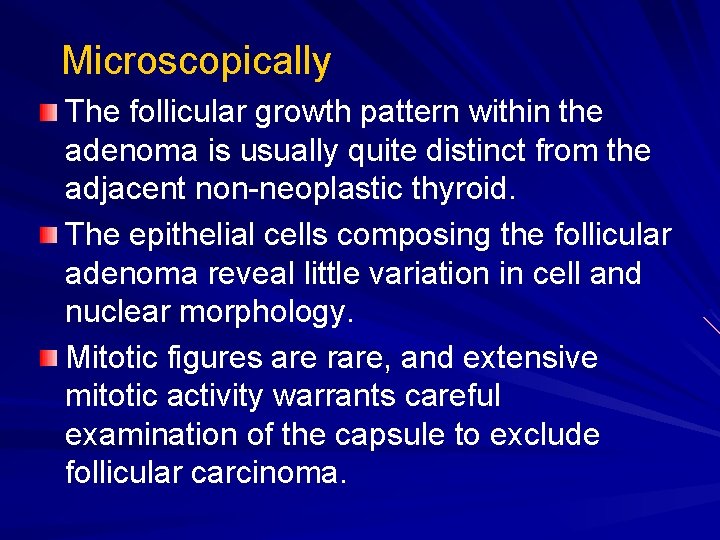 Microscopically

The follicular growth pattern within the adenoma is usually quite distinct from the adjacent non-neoplastic thyroid.

The epithelial cells composing the follicular adenoma reveal little variation in cell and nuclear morphology.

Mitotic figures are rare, and extensive mitotic activity warrants careful examination of the capsule to exclude follicular carcinoma.